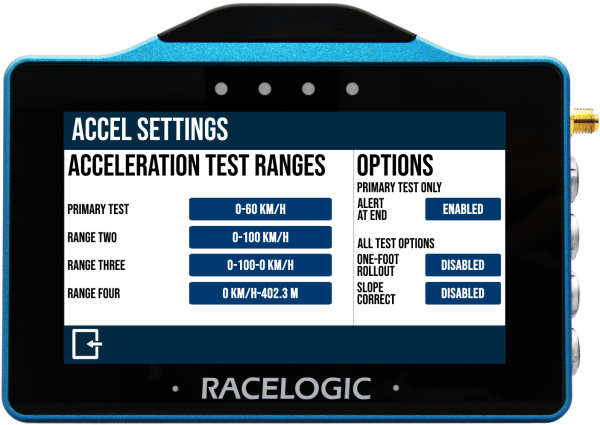 ACCEL SETTINGS

ACCELERATION TEST RANGES

PRIMARY TEST 0-60 KM/H

RANGE TWO 0-100 KM/H

RANGE THREE 0-100-0 KM/H

RANGE FOUR 0 KM/H-402.3 M

OPTIONS

PRIMARY TEST ONLY

ALERT AT END ENABLED

ALL TEST OPTIONS

ONE-FOOT ROLLOUT DISABLED

SLOPE CORRECT DISABLED

RACELOGIC